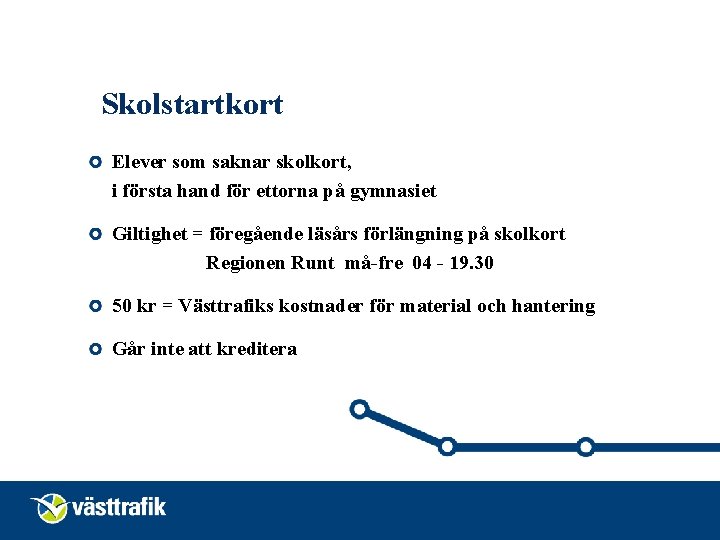 Skolstartkort

Elever som saknar skolkort, i första hand för ettorna på gymnasiet

Giltighet = föregående läsårs förlängning på skolkort Regionen Runt må-fre 04 - 19.30

50 kr = Västtrafiks kostnader för material och hantering

Går inte att kreditera

västtrafik